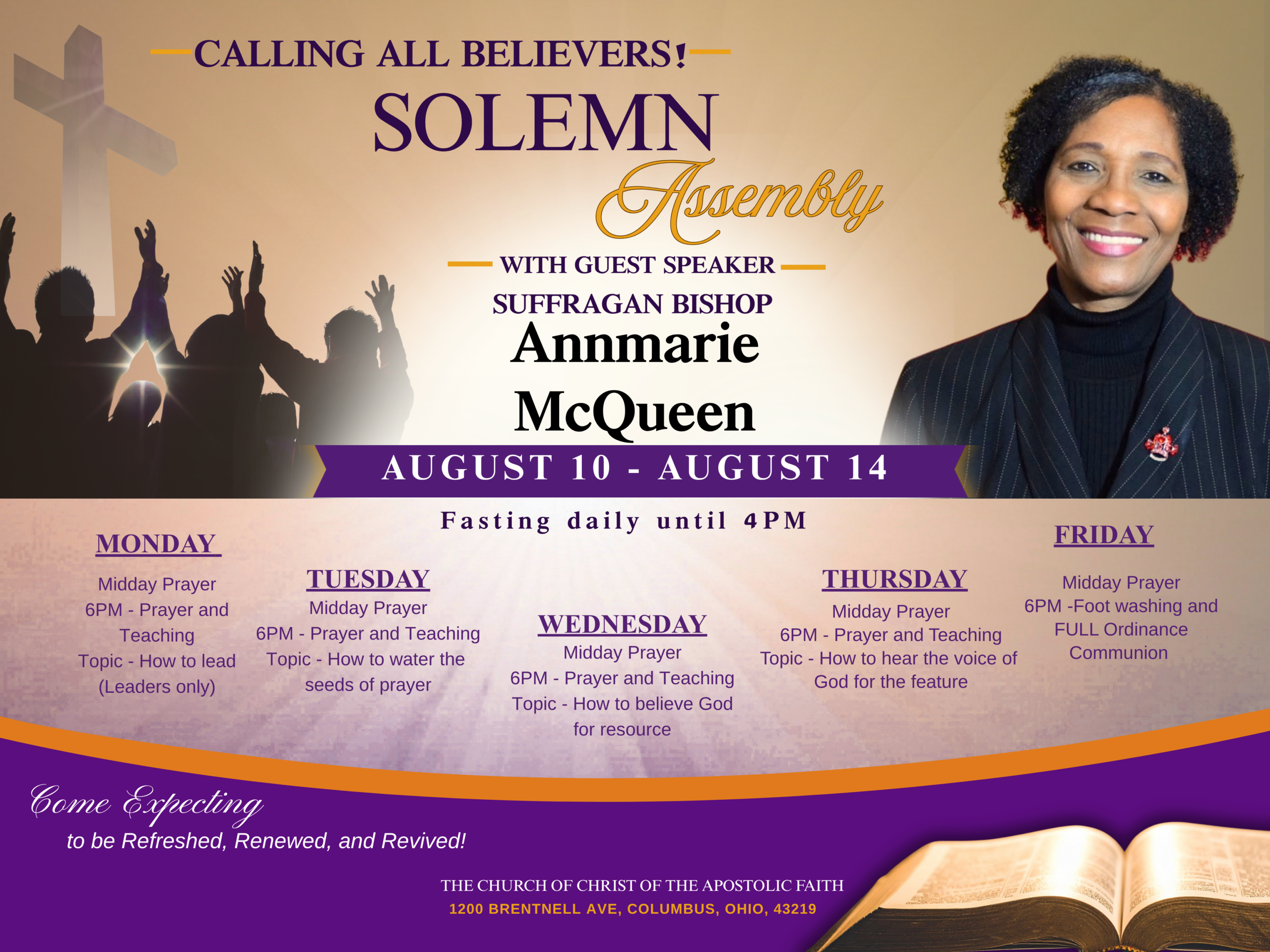 CALLING ALL BELIEVERS!

SOLEMN

Assembly

WITH GUEST SPEAKER

SUFFRAGAN BISHOP

Annmarie McQueen

AUGUST 10 - AUGUST 14

Fasting daily until 4PM

MONDAY

Midday Prayer
6PM - Prayer and Teaching
Topic - How to lead (Leaders only)

TUESDAY

Midday Prayer
6PM - Prayer and Teaching
Topic - How to water the seeds of prayer

WEDNESDAY

Midday Prayer
6PM - Prayer and Teaching
Topic - How to believe God for resource

THURSDAY

Midday Prayer
6PM - Prayer and Teaching
Topic - How to hear the voice of God for the feature

FRIDAY

Midday Prayer
6PM -Foot washing and FULL Ordinance Communion

Come Expecting

to be Refreshed, Renewed, and Revived!

THE CHURCH OF CHRIST OF THE APOSTOLIC FAITH
1200 BRENTNELL AVE, COLUMBUS, OHIO, 43219